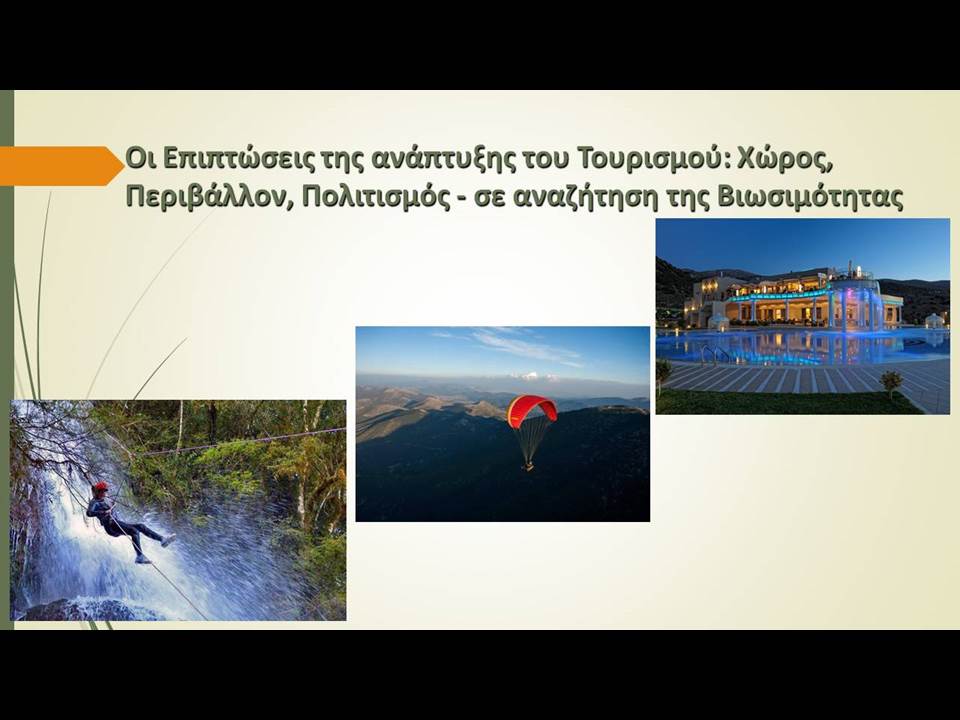 Οι Επιπτώσεις της ανάπτυξης του Τουρισμού: Χώρος, Περιβάλλον, Πολιτισμός - σε αναζήτηση της Βιωσιμότητας